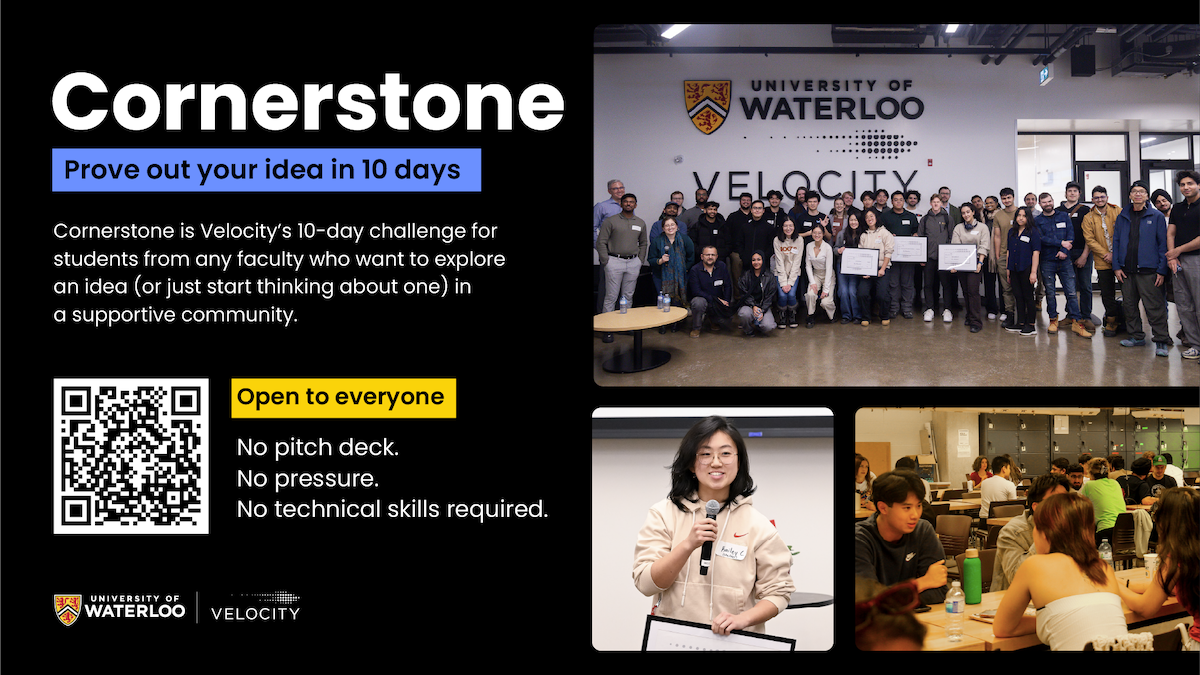 Cornerstone

Prove out your idea in 10 days

Cornerstone is Velocity's 10-day challenge for students from any faculty who want to explore an idea (or just start thinking about one) in a supportive community.

Open to everyone

No pitch deck.
No pressure.
No technical skills required.

UNIVERSITY OF WATERLOO | VELOCITY

UNIVERSITY OF WATERLOO

VELOCITY